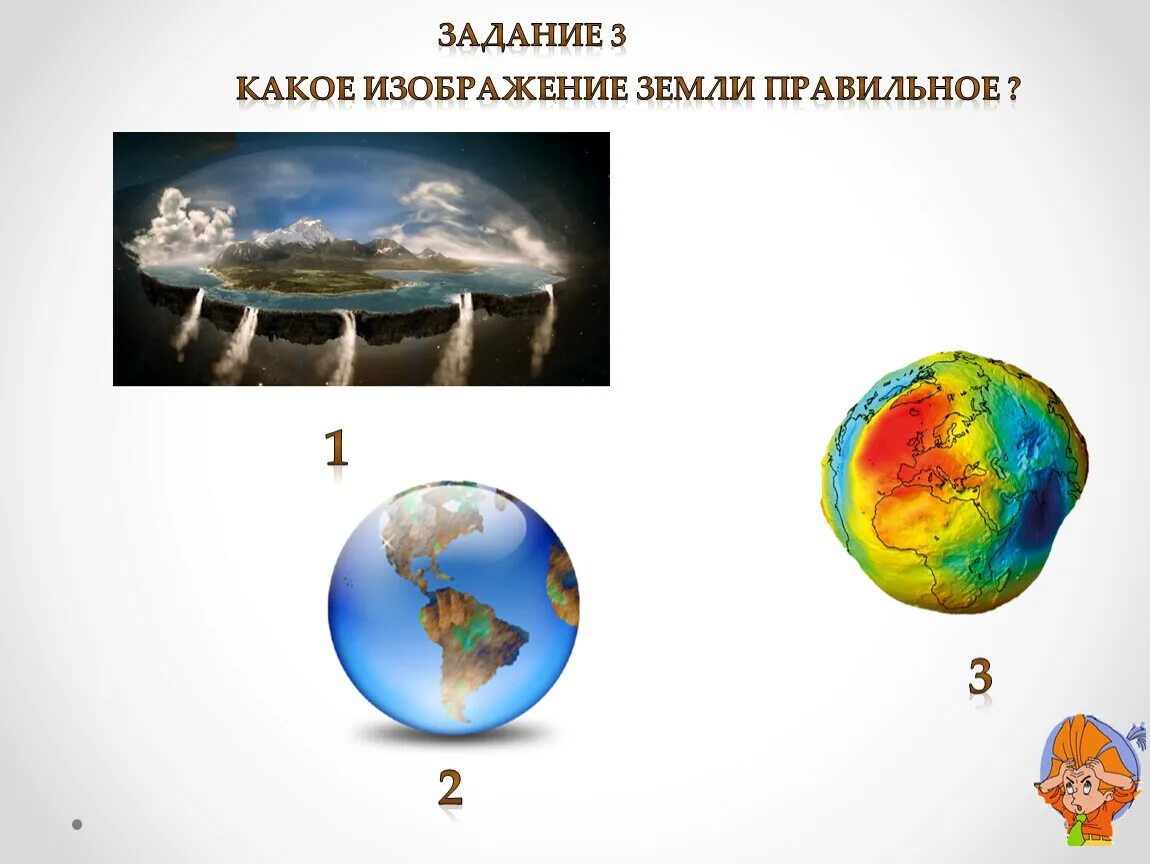 ЗАДАНИЕ 3

КАКОЕ ИЗОБРАЖЕНИЕ ЗЕМЛИ ПРАВИЛЬНОЕ ?

1

2

3